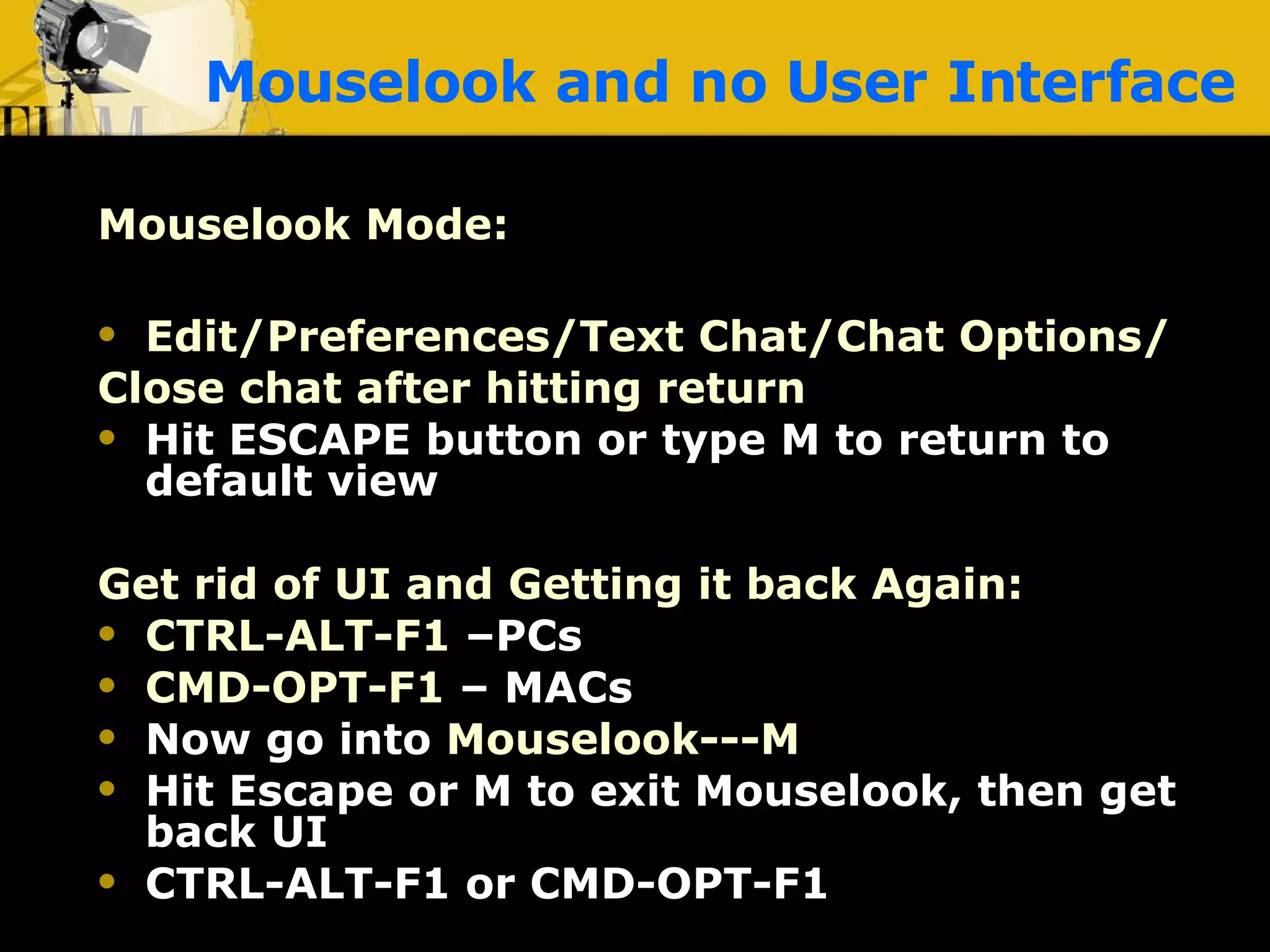 Mouselook and no User Interface

Mouselook Mode:

• Edit/Preferences/Text Chat/Chat Options/ Close chat after hitting return
• Hit ESCAPE button or type M to return to default view

Get rid of UI and Getting it back Again:
• CTRL-ALT-F1 –PCs
• CMD-OPT-F1 – MACs
• Now go into Mouselook---M
• Hit Escape or M to exit Mouselook, then get back UI
• CTRL-ALT-F1 or CMD-OPT-F1